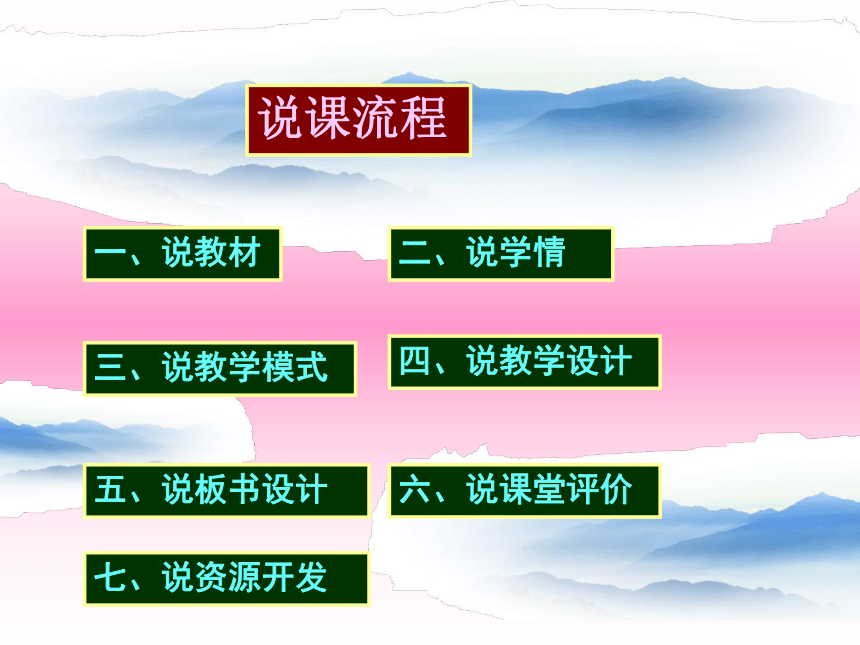 说课流程

一、说教材

二、说学情

三、说教学模式

四、说教学设计

五、说板书设计

六、说课堂评价

七、说资源开发